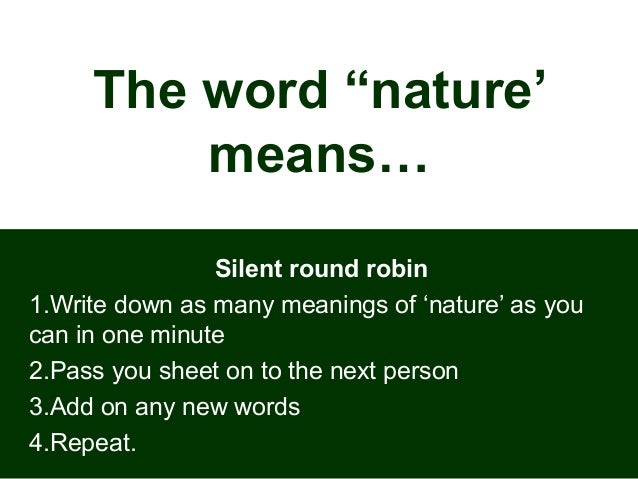 The word “nature’ means…

Silent round robin

1.Write down as many meanings of ‘nature’ as you can in one minute

2.Pass you sheet on to the next person

3.Add on any new words

4.Repeat.